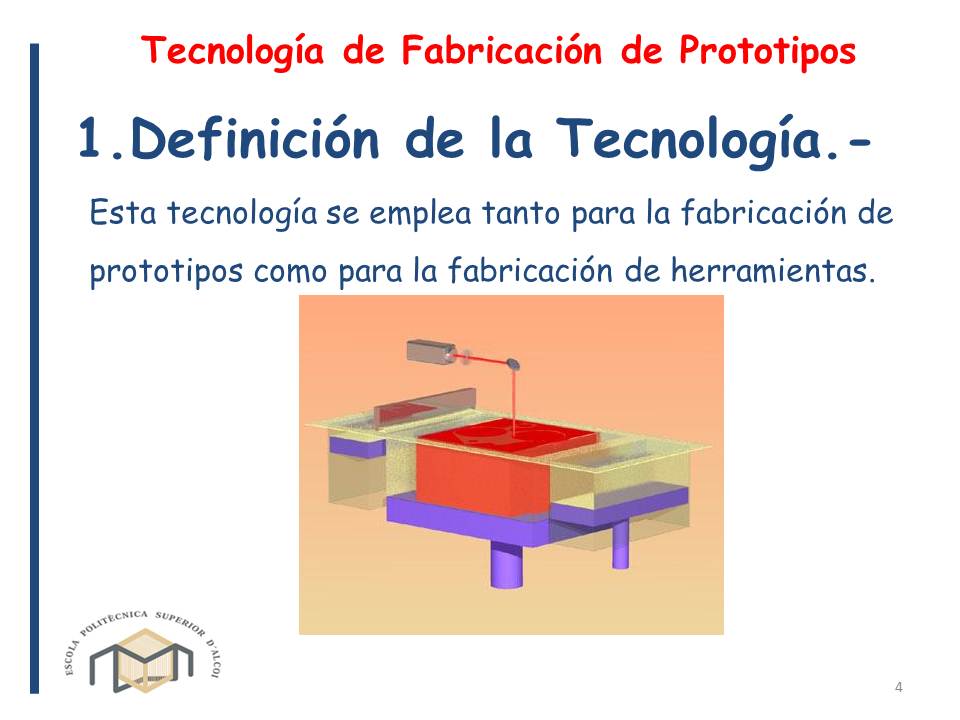 Tecnología de Fabricación de Prototipos

1.Definición de la Tecnología.-

Esta tecnología se emplea tanto para la fabricación de prototipos como para la fabricación de herramientas.

ESCOLA POLITÈCNICA SUPERIOR D'ALCOI

4